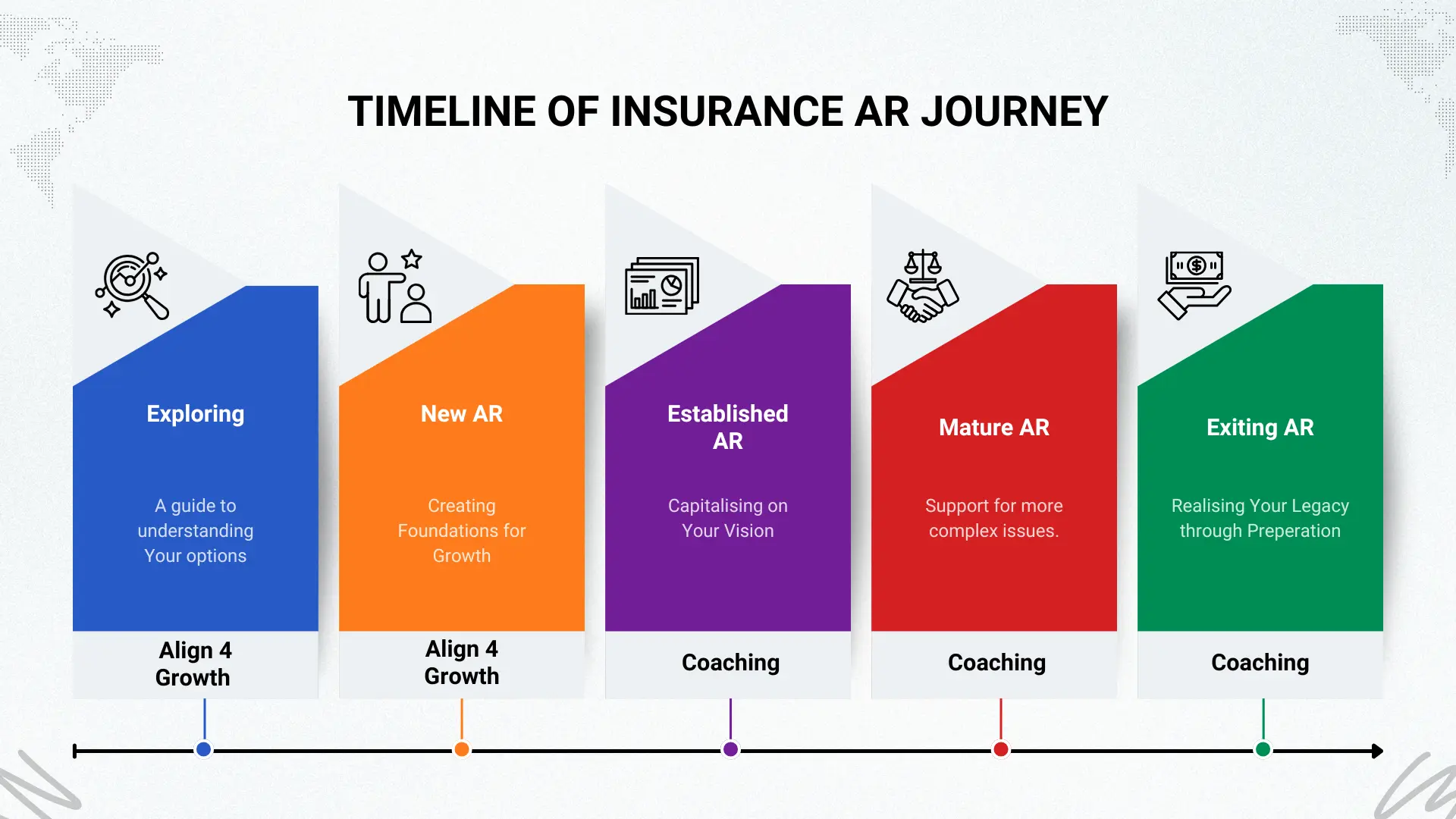 TIMELINE OF INSURANCE AR JOURNEY

Exploring

A guide to understanding Your options

Align 4 Growth

New AR

Creating Foundations for Growth

Align 4 Growth

Established AR

Capitalising on Your Vision

Coaching

Mature AR

Support for more complex issues.

Coaching

Exiting AR

Realising Your Legacy through Preperation

Coaching